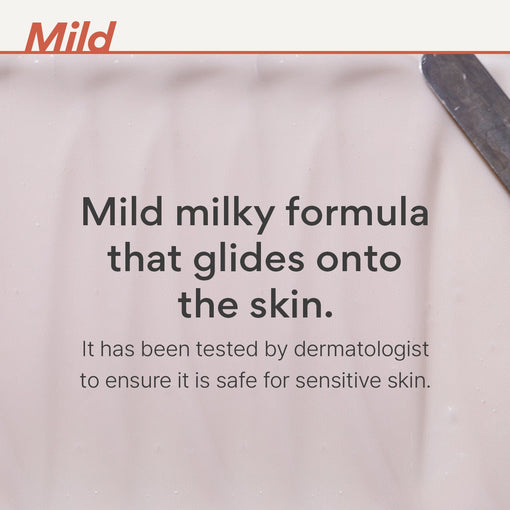 Mild

Mild milky formula that glides onto the skin.

It has been tested by dermatologist to ensure it is safe for sensitive skin.